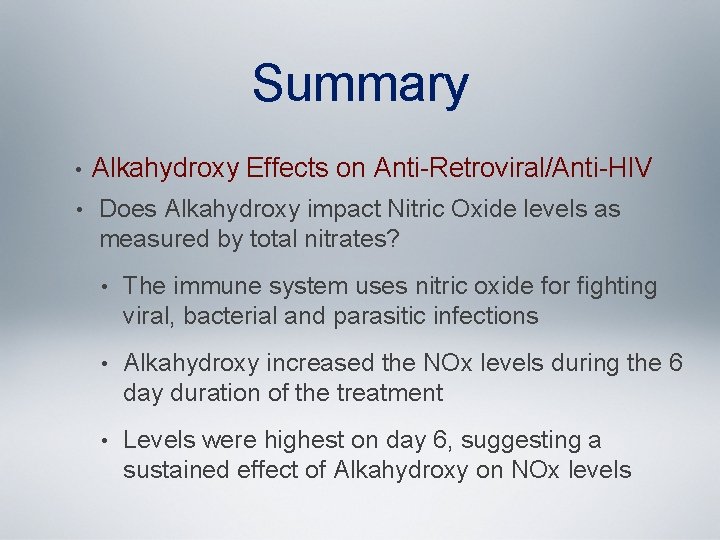 Summary

• Alkahydroxy Effects on Anti-Retroviral/Anti-HIV

• Does Alkahydroxy impact Nitric Oxide levels as measured by total nitrates?

• The immune system uses nitric oxide for fighting viral, bacterial and parasitic infections

• Alkahydroxy increased the NOx levels during the 6 day duration of the treatment

• Levels were highest on day 6, suggesting a sustained effect of Alkahydroxy on NOx levels